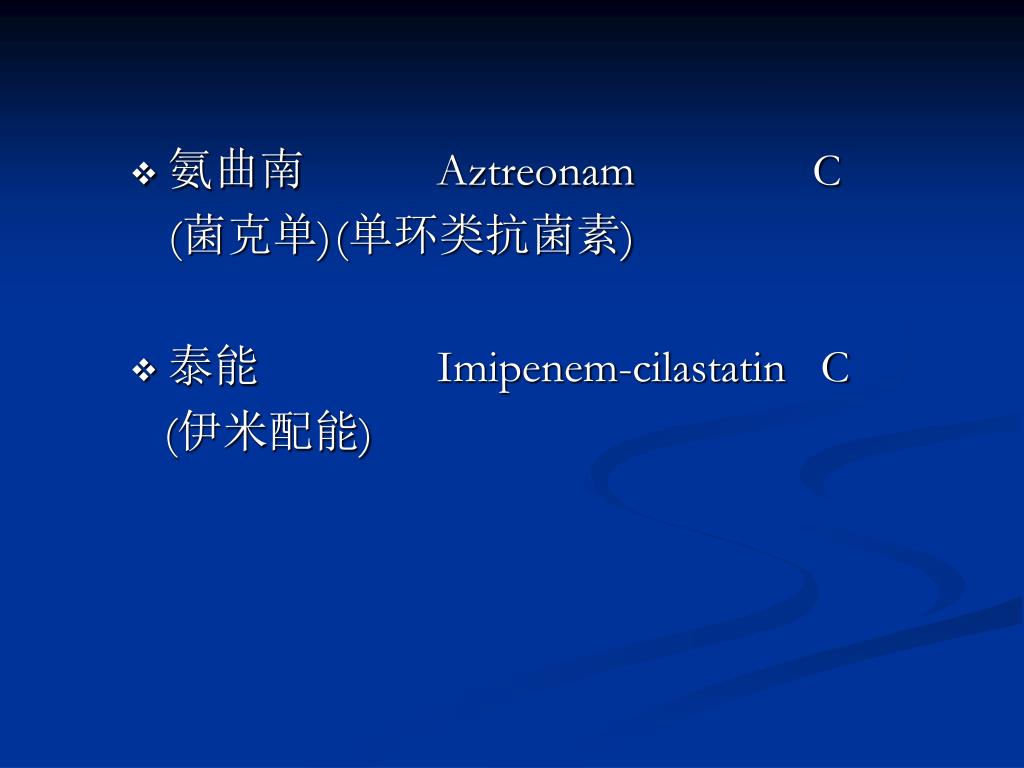 ❖ 氨曲南 Aztreonam C
(菌克单)(单环类抗菌素)

❖ 泰能 Imipenem-cilastatin C
(伊米配能)